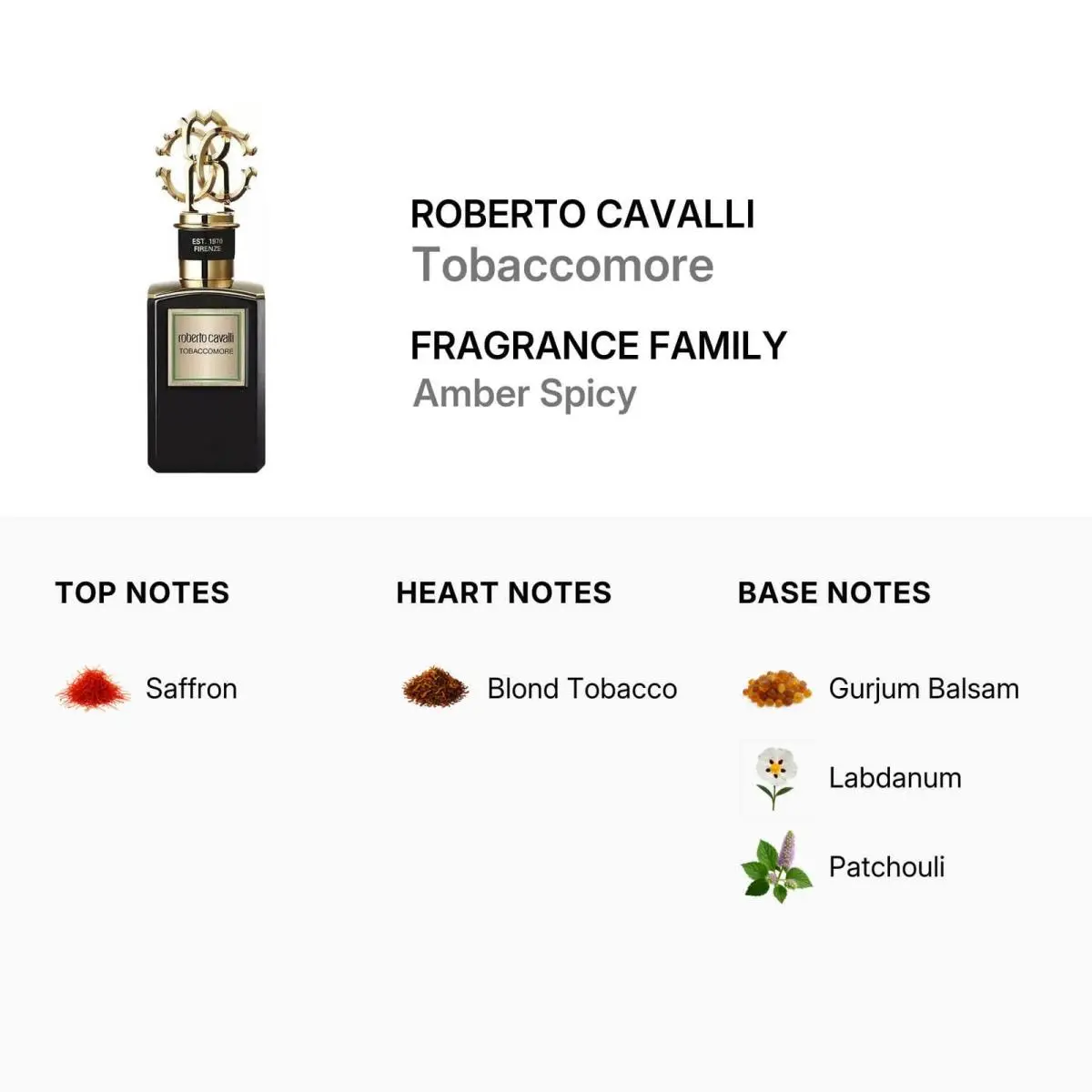 EST. 1970
FIRENZE

roberto cavalli
TOBACCOMORE

ROBERTO CAVALLI
Tobaccomore

FRAGRANCE FAMILY
Amber Spicy

TOP NOTES

Saffron

HEART NOTES

Blond Tobacco

BASE NOTES

Gurjum Balsam

Labdanum

Patchouli